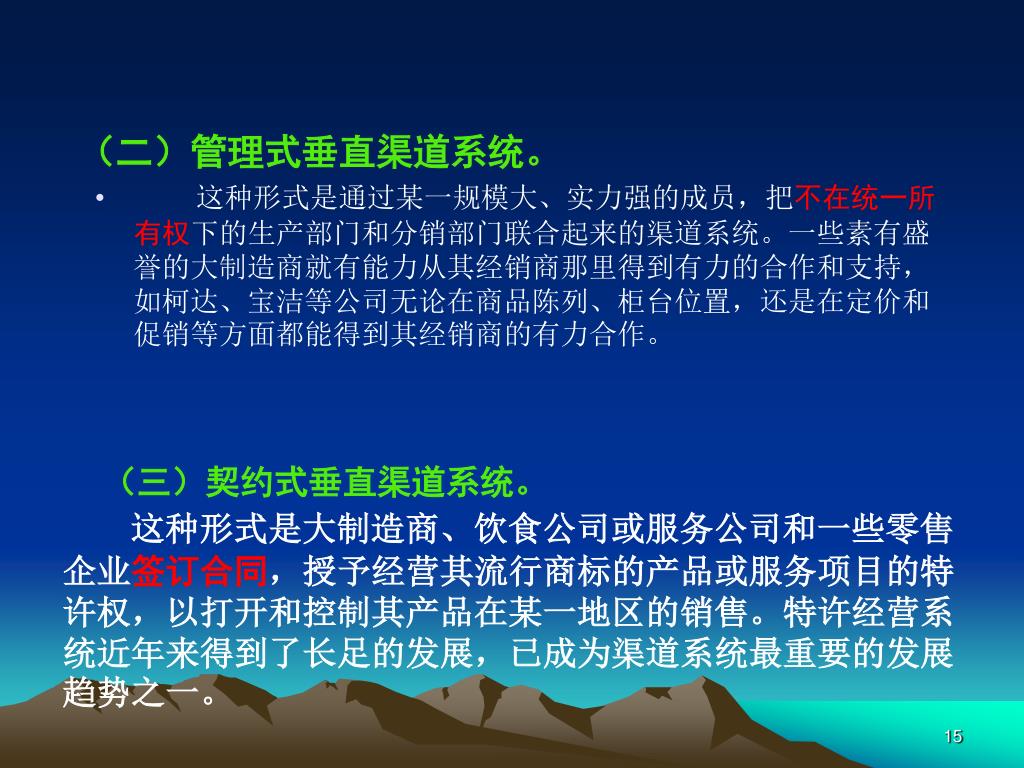 （二）管理式垂直渠道系统。

• 这种形式是通过某一规模大、实力强的成员，把不在统一所有权下的生产部门和分销部门联合起来的渠道系统。一些素有盛誉的大制造商就有能力从其经销商那里得到有力的合作和支持，如柯达、宝洁等公司无论在商品陈列、柜台位置，还是在定价和促销等方面都能得到其经销商的有力合作。

（三）契约式垂直渠道系统。

这种形式是大制造商、饮食公司或服务公司和一些零售企业签订合同，授予经营其流行商标的产品或服务项目的特许权，以打开和控制其产品在某一地区的销售。特许经营系统近年来得到了长足的发展，已成为渠道系统最重要的发展趋势之一。

15